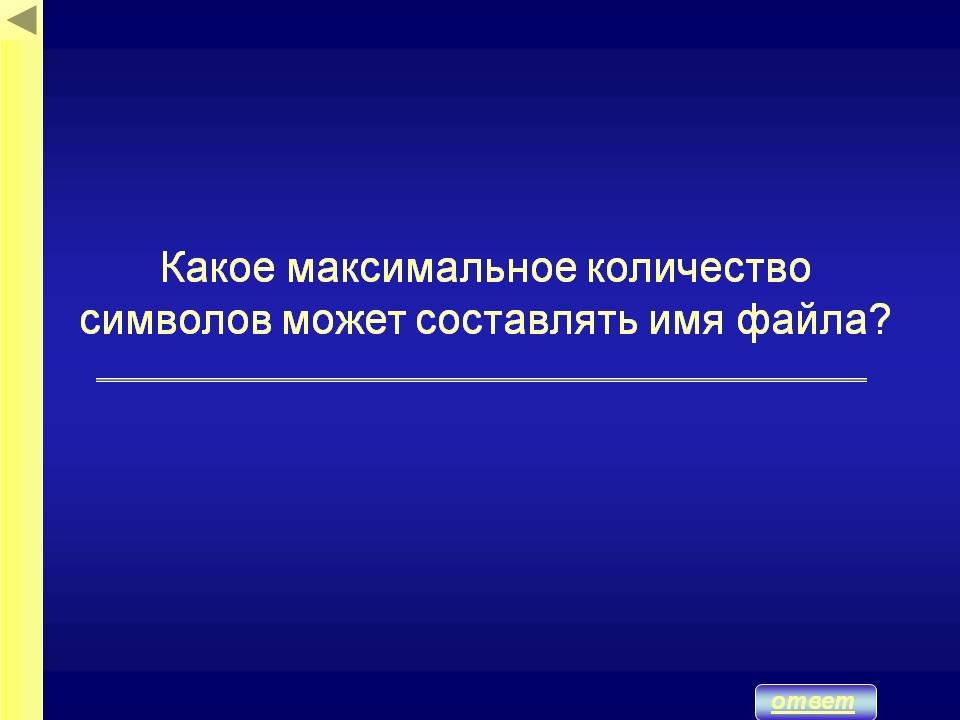 Какое максимальное количество символов может составлять имя файла?

ответ